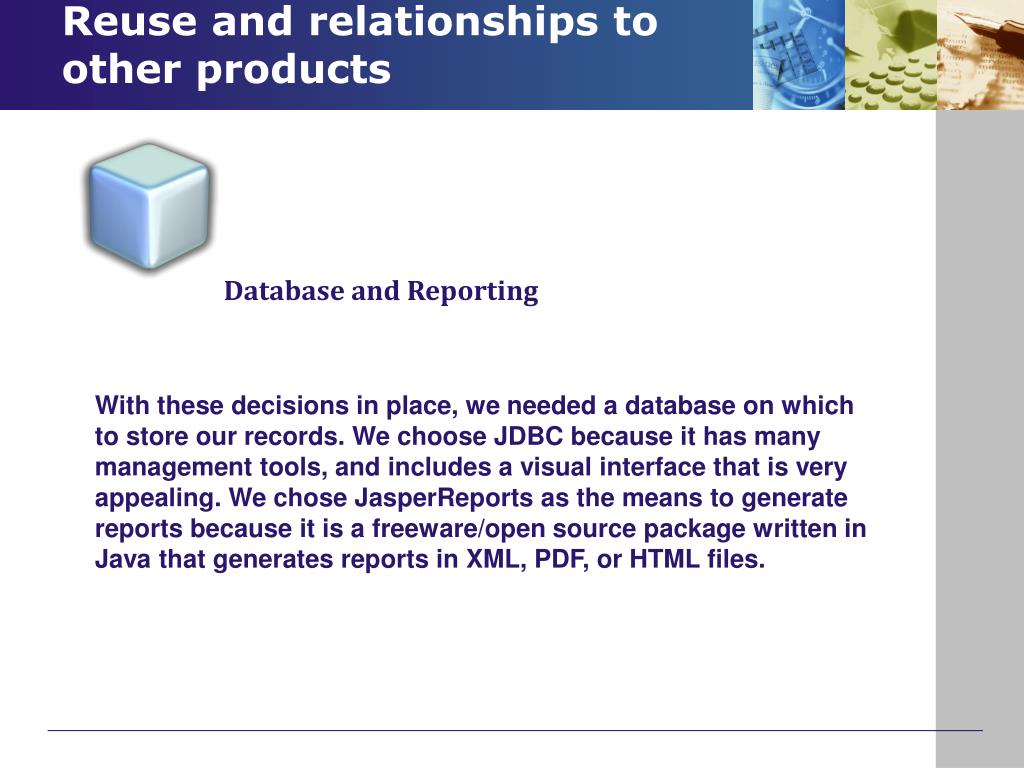 Reuse and relationships to other products

Database and Reporting

With these decisions in place, we needed a database on which to store our records. We choose JDBC because it has many management tools, and includes a visual interface that is very appealing. We chose JasperReports as the means to generate reports because it is a freeware/open source package written in Java that generates reports in XML, PDF, or HTML files.